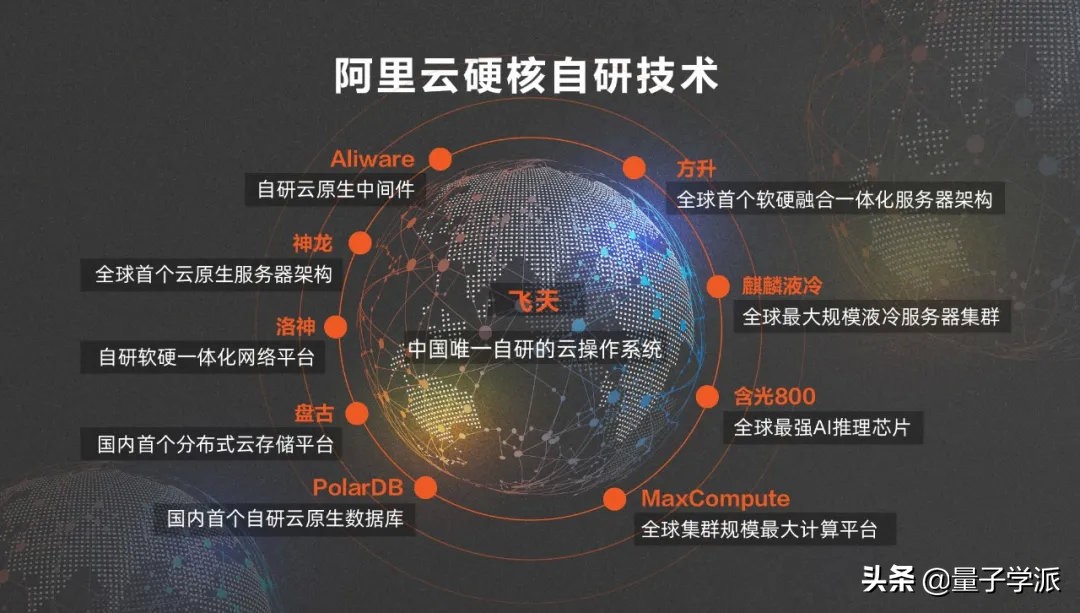 阿里云硬核自研技术

Aliware
自研云原生中间件

神龙
全球首个云原生服务器架构

洛神
自研软硬一体化网络平台

盘古
国内首个分布式云存储平台

PolarDB
国内首个自研云原生数据库

飞天
中国唯一自研的云操作系统

方升
全球首个软硬融合一体化服务器架构

麒麟液冷
全球最大规模液冷服务器集群

含光800
全球最强AI推理芯片

MaxCompute
全球集群规模最大计算平台

头条 @量子学派